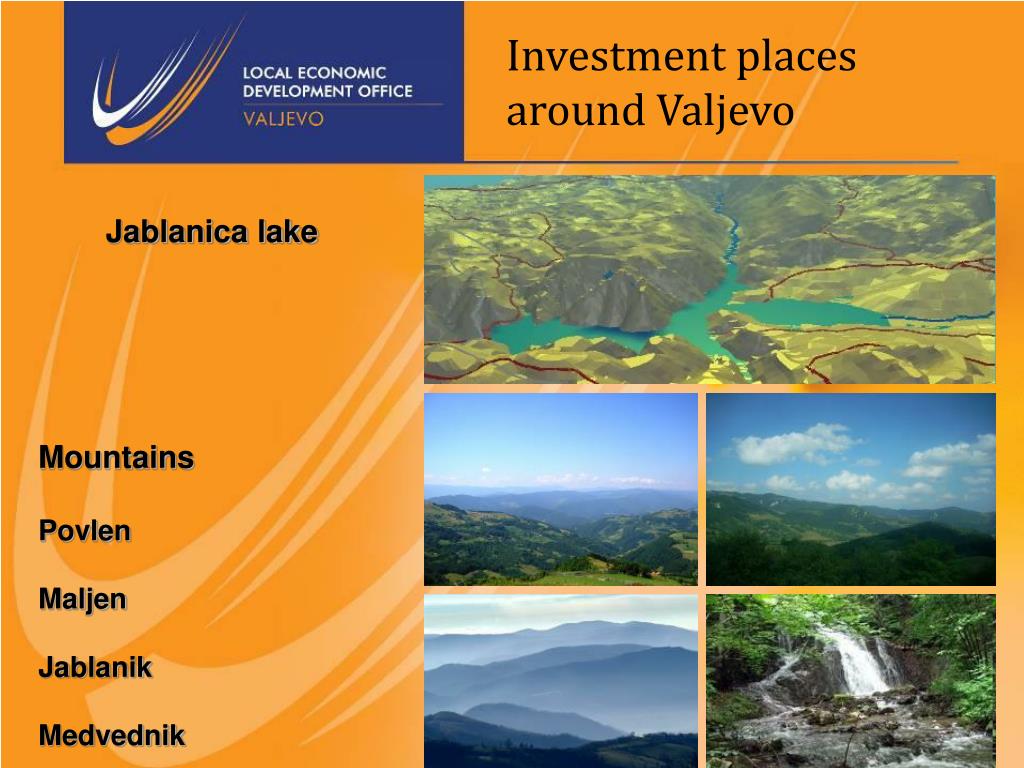 LOCAL ECONOMIC DEVELOPMENT OFFICE
VALJEVO

Investment places around Valjevo

Jablanica lake

Mountains

Povlen

Maljen

Jablanik

Medvednik